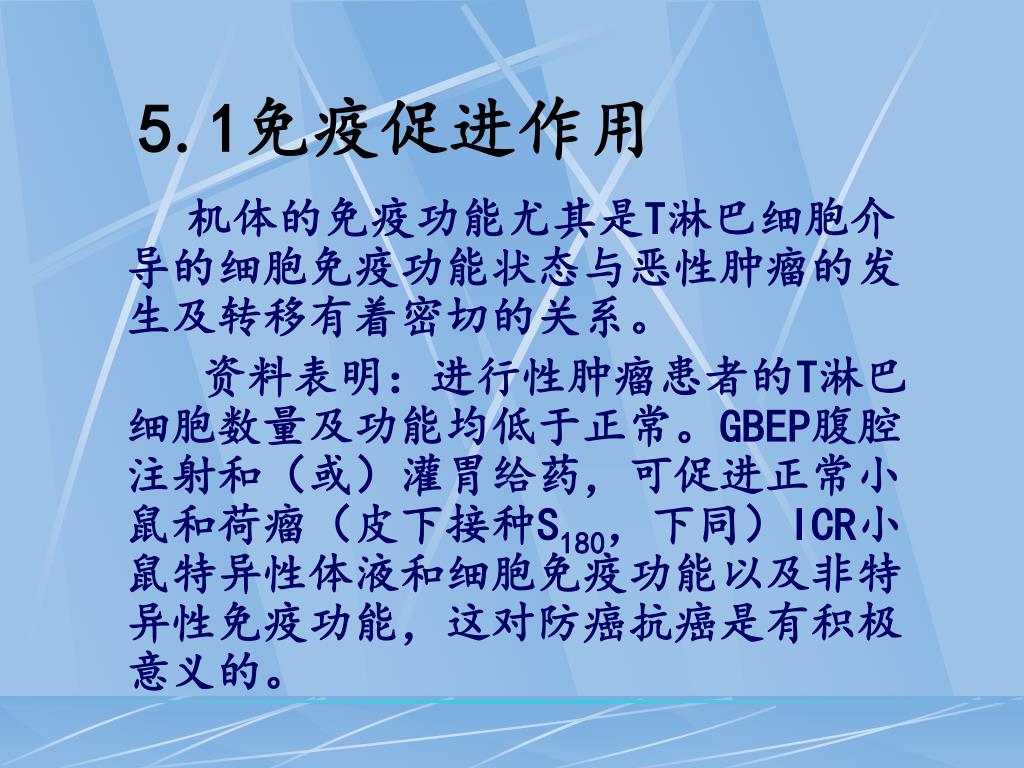 5.1免疫促进作用

机体的免疫功能尤其是T淋巴细胞介导的细胞免疫功能状态与恶性肿瘤的发生及转移有着密切的关系。

资料表明：进行性肿瘤患者的T淋巴细胞数量及功能均低于正常。GBEP腹腔注射和（或）灌胃给药，可促进正常小鼠和荷瘤（皮下接种$S_{180}$，下同）ICR小鼠特异性体液和细胞免疫功能以及非特异性免疫功能，这对防癌抗癌是有积极意义的。